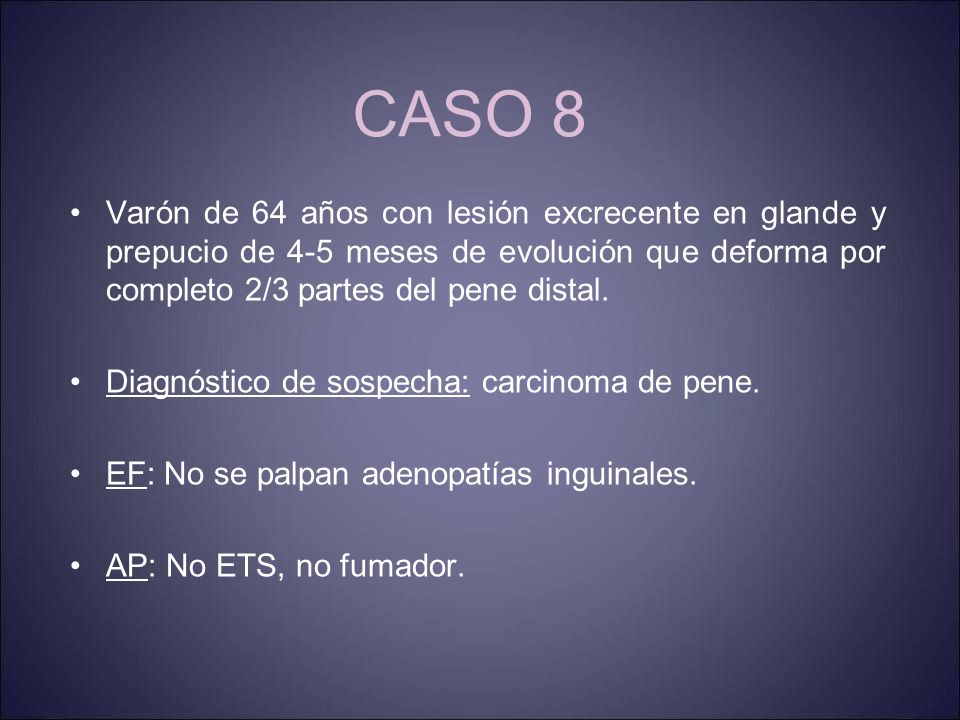 CASO 8

• Varón de 64 años con lesión excrecente en glande y prepucio de 4-5 meses de evolución que deforma por completo 2/3 partes del pene distal.

• Diagnóstico de sospecha: carcinoma de pene.

• EF: No se palpan adenopatías inguinales.

• AP: No ETS, no fumador.